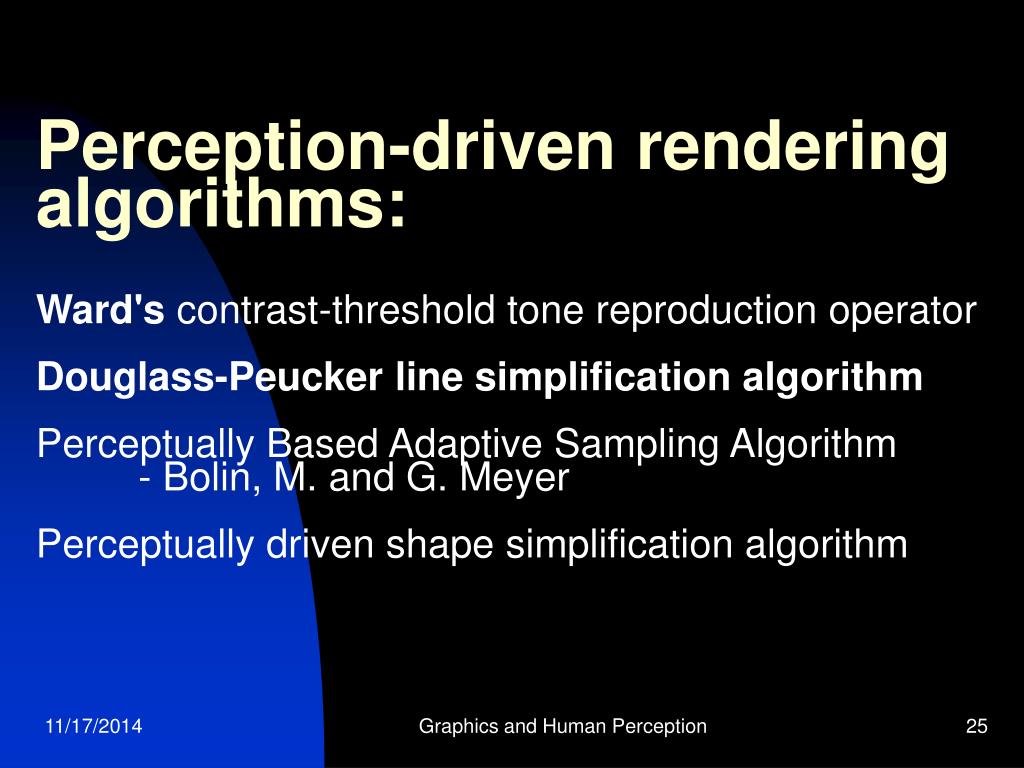 Perception-driven rendering algorithms:

Ward's contrast-threshold tone reproduction operator

Douglass-Peucker line simplification algorithm

Perceptually Based Adaptive Sampling Algorithm
- Bolin, M. and G. Meyer

Perceptually driven shape simplification algorithm

11/17/2014

Graphics and Human Perception

25